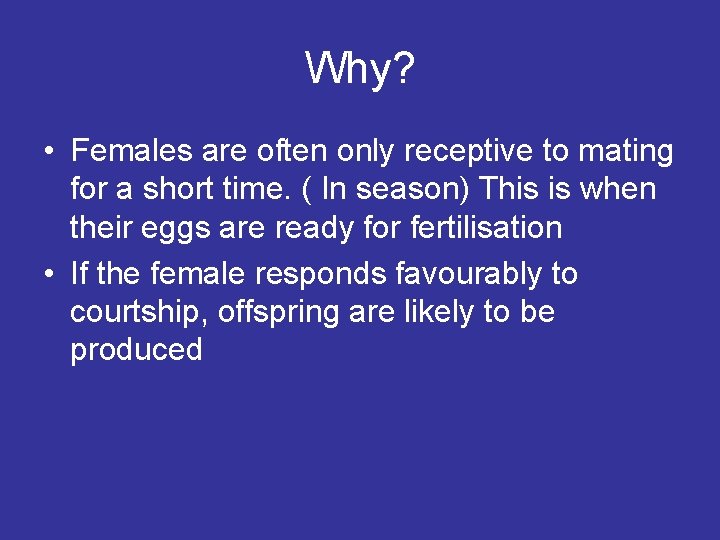 Why?

• Females are often only receptive to mating for a short time. ( In season) This is when their eggs are ready for fertilisation
• If the female responds favourably to courtship, offspring are likely to be produced